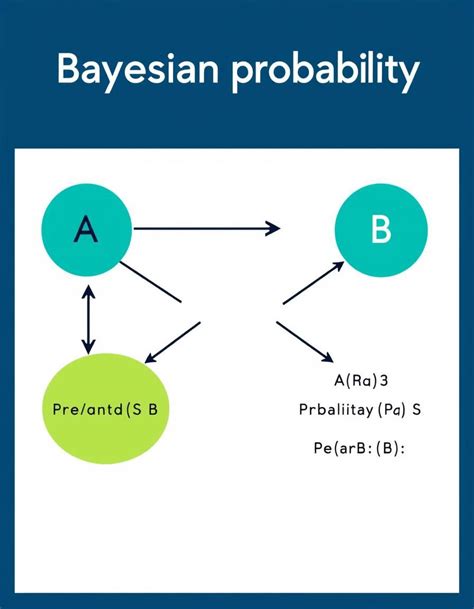 Bayesian probability

A

B

Pre/antd(S B

A(Ra)3

Prbaliitay (Pa) S

Pe(arB: (B):